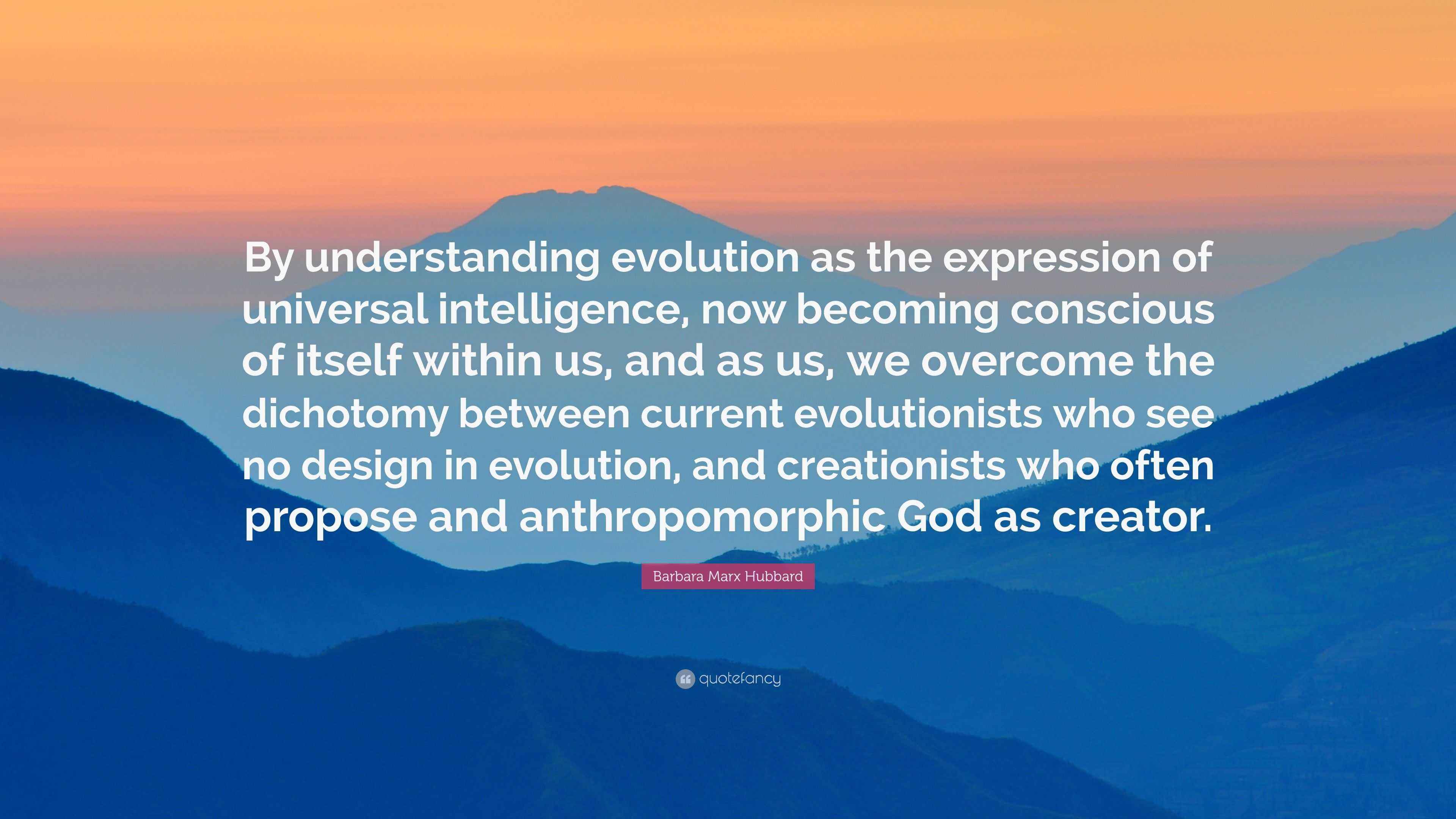 By understanding evolution as the expression of universal intelligence, now becoming conscious of itself within us, and as us, we overcome the dichotomy between current evolutionists who see no design in evolution, and creationists who often propose and anthropomorphic God as creator.

Barbara Marx Hubbard

quotefancy